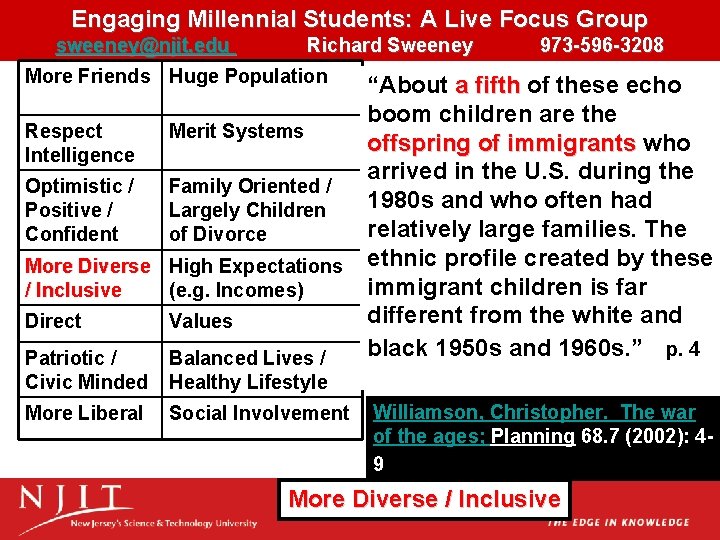 Engaging Millennial Students: A Live Focus Group

sweeney@njit.edu Richard Sweeney 973-596-3208

| More Friends | Huge Population |
|---|---|
| Respect Intelligence | Merit Systems |
| Optimistic / Positive / Confident | Family Oriented / Largely Children of Divorce |
| More Diverse / Inclusive | High Expectations (e.g. Incomes) |
| Direct | Values |
| Patriotic / Civic Minded | Balanced Lives / Healthy Lifestyle |
| More Liberal | Social Involvement |

“About a fifth of these echo boom children are the offspring of immigrants who arrived in the U.S. during the 1980s and who often had relatively large families. The ethnic profile created by these immigrant children is far different from the white and black 1950s and 1960s.” p. 4

Williamson, Christopher. The war of the ages: Planning 68.7 (2002): 4-9

NJIT

New Jersey's Science & Technology University

More Diverse / Inclusive

THE EDGE IN KNOWLEDGE